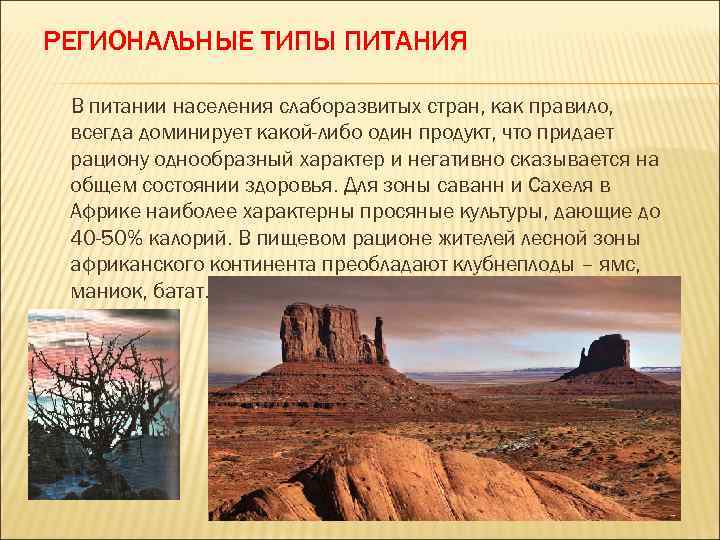 РЕГИОНАЛЬНЫЕ ТИПЫ ПИТАНИЯ

В питании населения слаборазвитых стран, как правило, всегда доминирует какой-либо один продукт, что придает рациону однообразный характер и негативно сказывается на общем состоянии здоровья. Для зоны саванн и Сахеля в Африке наиболее характерны просяные культуры, дающие до 40-50% калорий. В пищевом рационе жителей лесной зоны африканского континента преобладают клубнеплоды – ямс, маниок, батат.